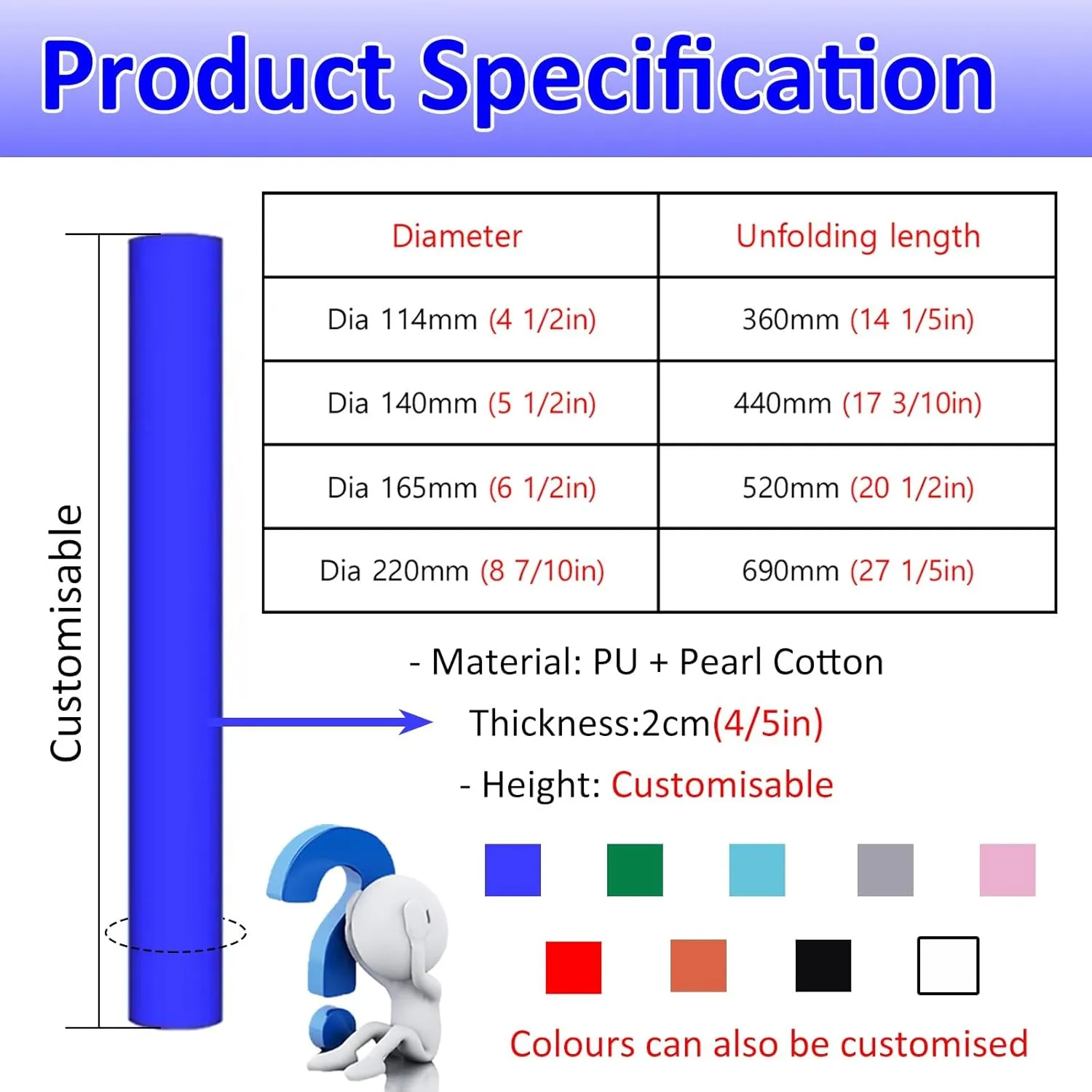 Product Specification

Customisable

| Diameter | Unfolding length |
|---|---|
| Dia 114mm (4 1/2in) | 360mm (14 1/5in) |
| Dia 140mm (5 1/2in) | 440mm (17 3/10in) |
| Dia 165mm (6 1/2in) | 520mm (20 1/2in) |
| Dia 220mm (8 7/10in) | 690mm (27 1/5in) |

- Material: PU + Pearl Cotton

Thickness:2cm(4/5in)

- Height: Customisable

Colours can also be customised